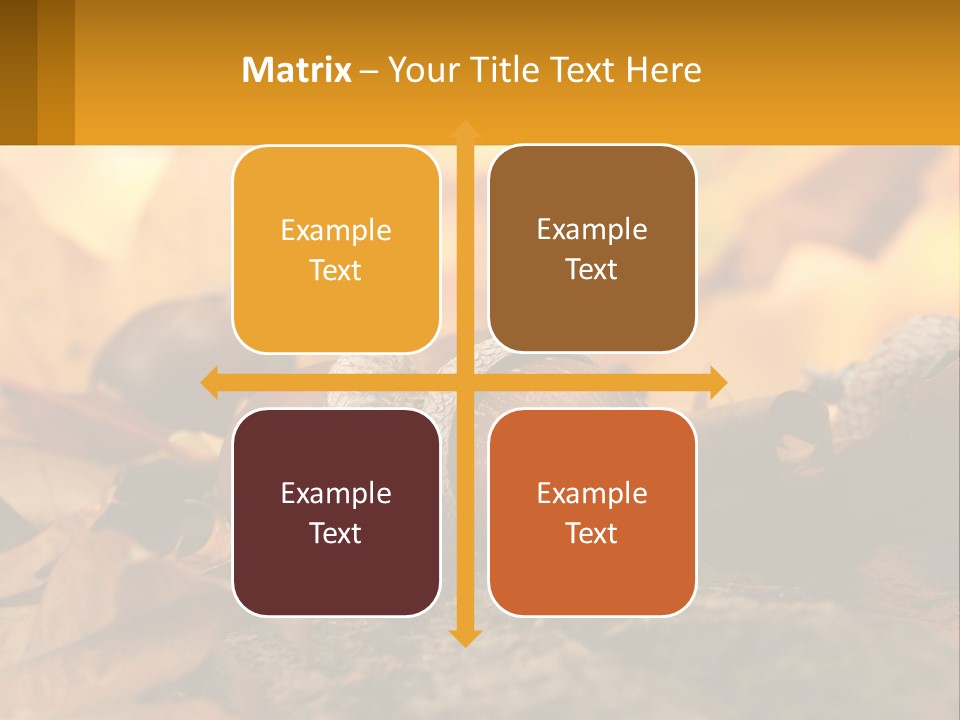 Matrix – Your Title Text Here

Example Text

Example Text

Example Text

Example Text